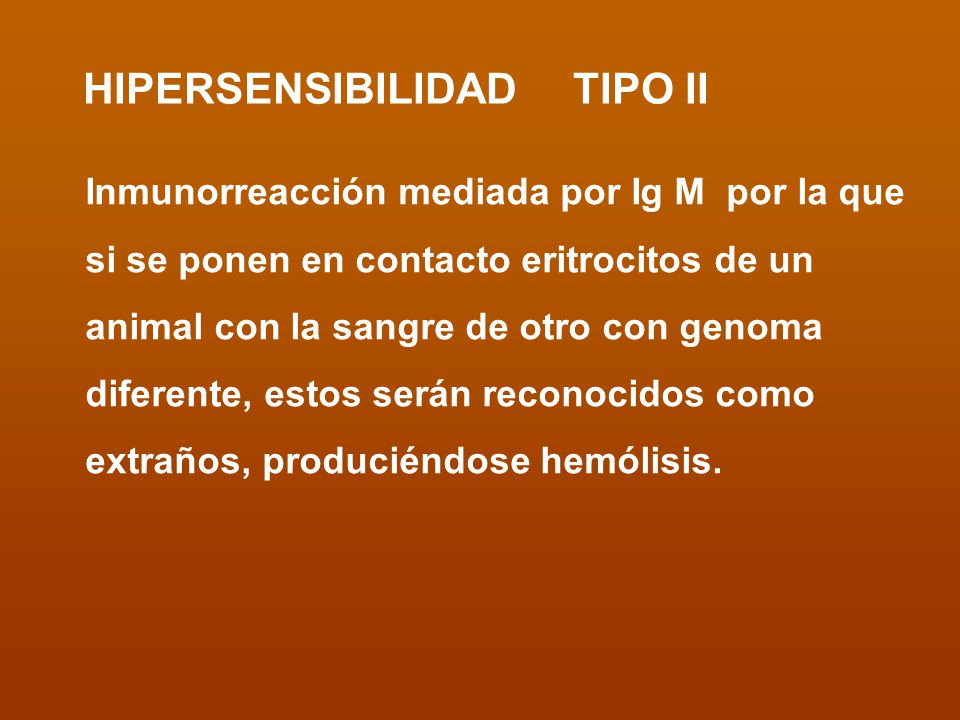 HIPERSENSIBILIDAD TIPO II

Inmunorreacción mediada por Ig M por la que si se ponen en contacto eritrocitos de un animal con la sangre de otro con genoma diferente, estos serán reconocidos como extraños, produciéndose hemólisis.